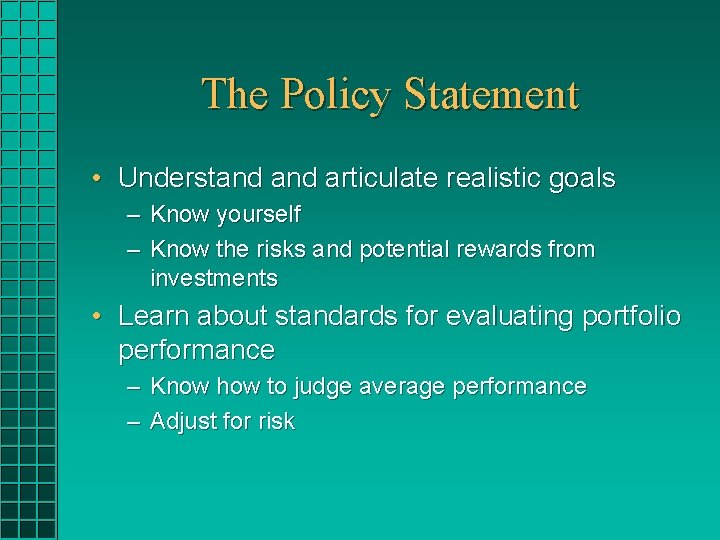 The Policy Statement

• Understand and articulate realistic goals
– Know yourself
– Know the risks and potential rewards from investments
• Learn about standards for evaluating portfolio performance
– Know how to judge average performance
– Adjust for risk